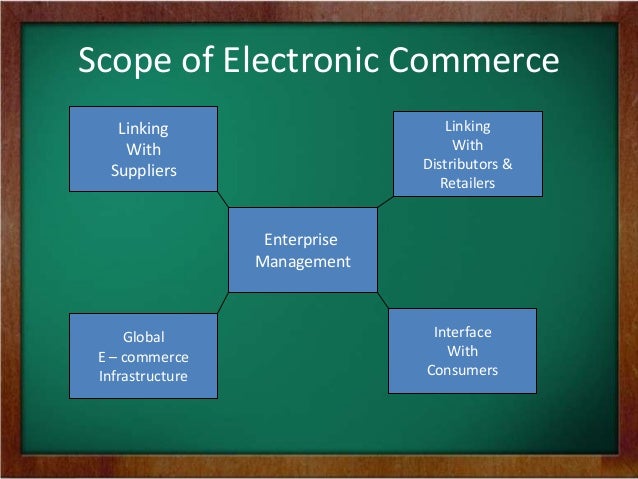 Scope of Electronic Commerce

Linking
With
Suppliers

Linking
With
Distributors &
Retailers

Enterprise
Management

Global
E – commerce
Infrastructure

Interface
With
Consumers